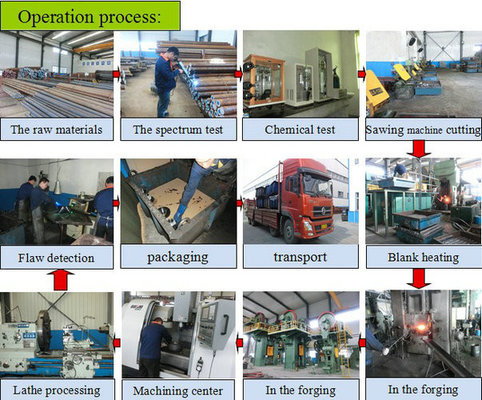 Operation process:

The raw materials

The spectrum test

Chemical test

Sawing machine cutting

Flaw detection

packaging

transport

Blank heating

Lathe processing

Machining center

In the forging

In the forging